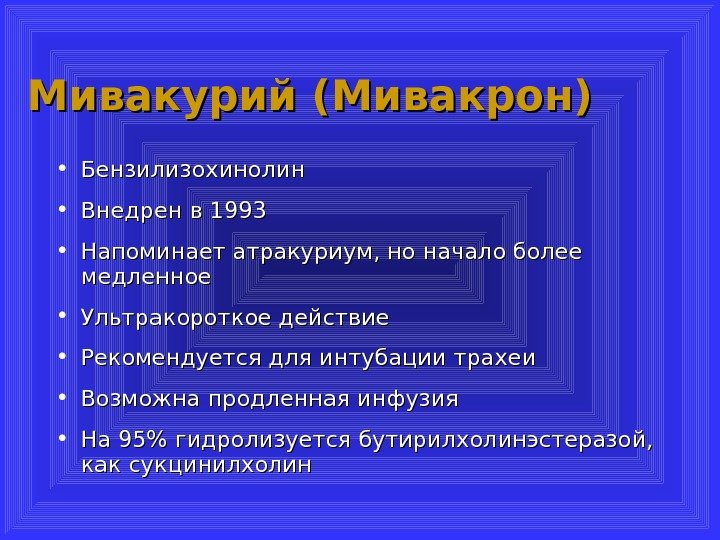 Мивакурий (Мивакрон)

• Бензилизохинолин
• Внедрен в 1993
• Напоминает атракуриум, но начало более медленное
• Ультракороткое действие
• Рекомендуется для интубации трахеи
• Возможна продленная инфузия
• На 95% гидролизуется бутирилхолинэстеразой, как сукцинилхолин